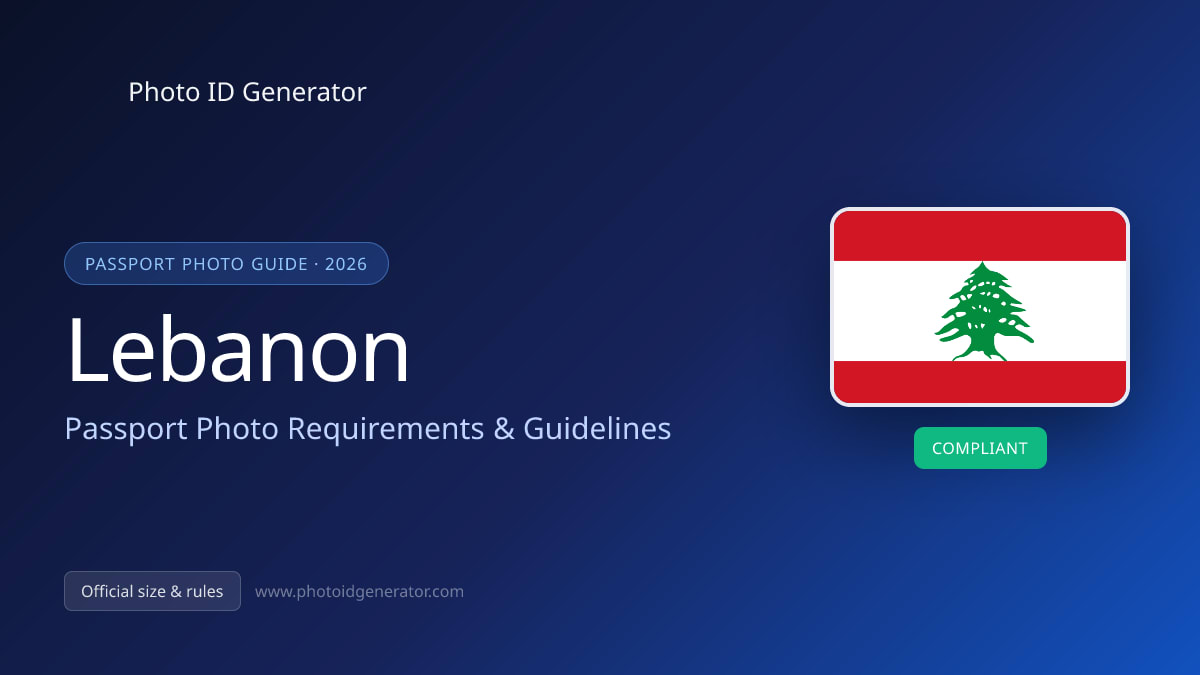 Photo ID Generator

PASSPORT PHOTO GUIDE · 2026

Lebanon

Passport Photo Requirements & Guidelines

COMPLIANT

Official size & rules

www.photoidgenerator.com